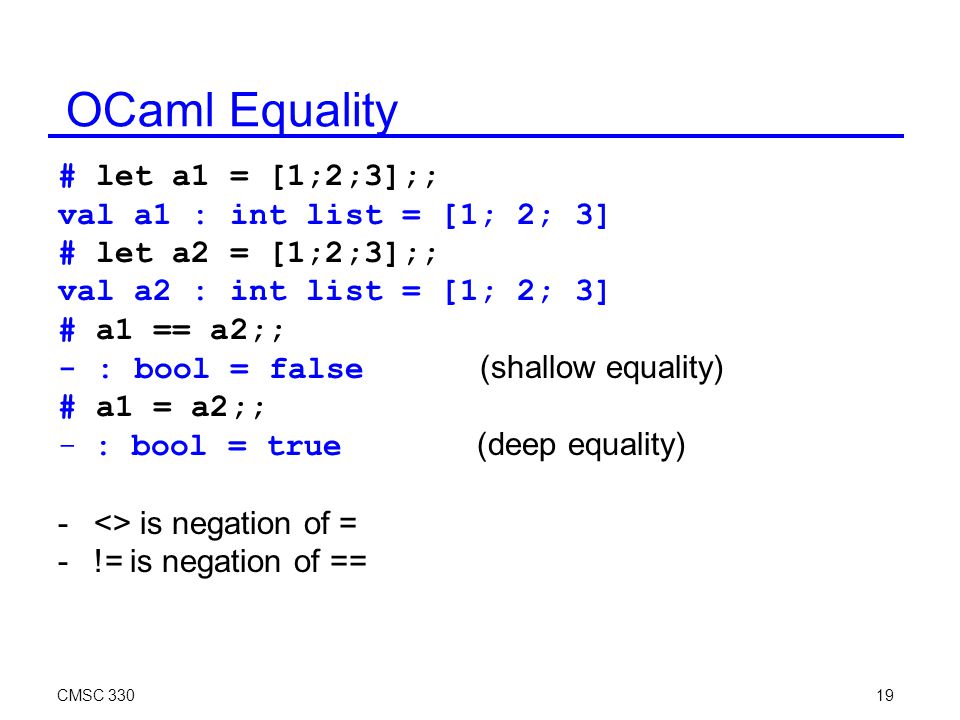 OCaml Equality

# let a1 = [1;2;3];;
val a1 : int list = [1; 2; 3]
# let a2 = [1;2;3];;
val a2 : int list = [1; 2; 3]
# a1 == a2;;
- : bool = false (shallow equality)
# a1 = a2;;
- : bool = true (deep equality)

- <> is negation of =
- != is negation of ==

CMSC 330

19